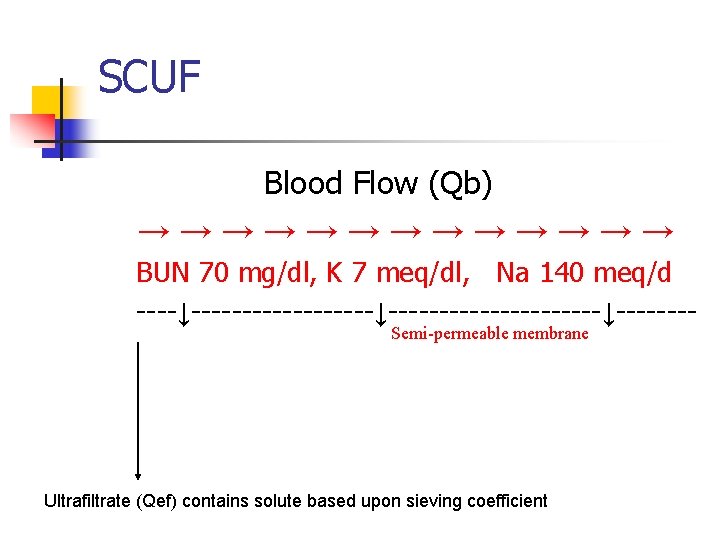 SCUF

Blood Flow (Qb)

→ → → → → → → → → → → → →

BUN 70 mg/dl, K 7 meq/dl, Na 140 meq/d

----↓-----------------↓--------------------↓--------

Semi-permeable membrane

Ultrafiltrate (Qef) contains solute based upon sieving coefficient